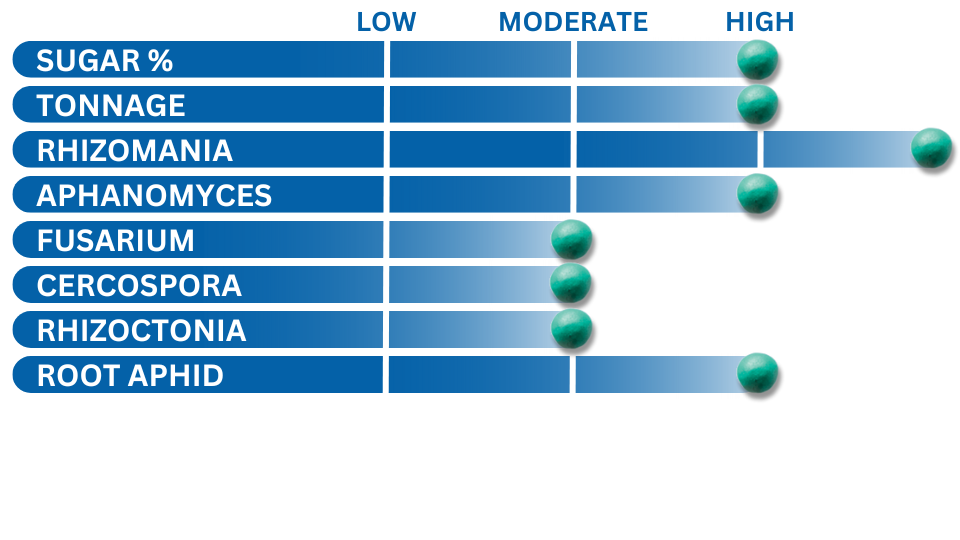 LOW MODERATE HIGH

SUGAR %

TONNAGE

RHIZOMANIA

APHANOMYCES

FUSARIUM

CERCOSPORA

RHIZOCTONIA

ROOT APHID